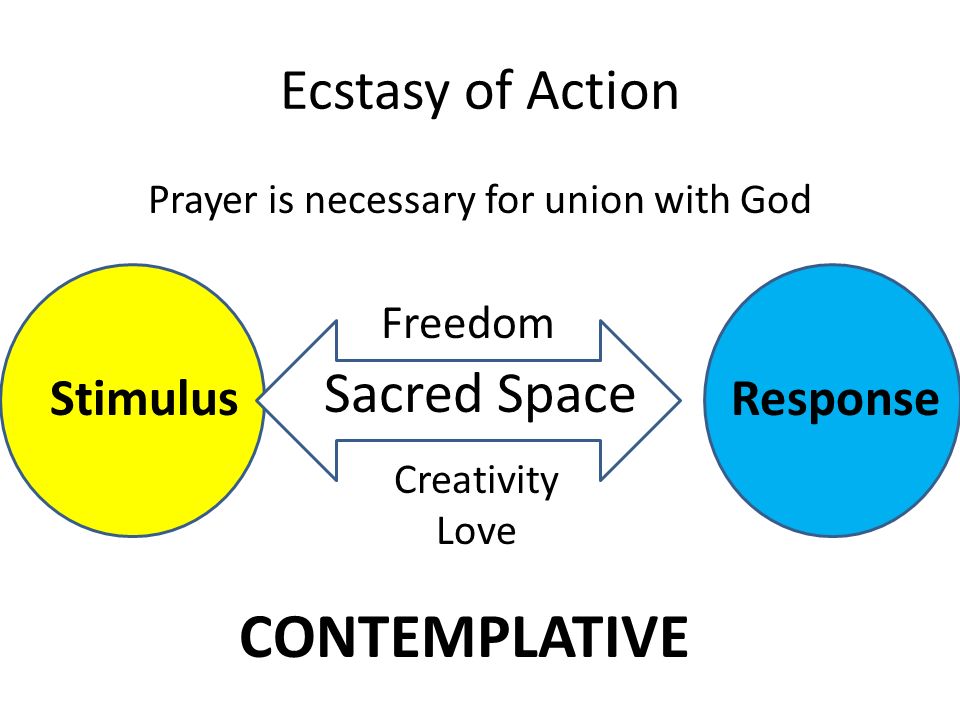 Ecstasy of Action

Prayer is necessary for union with God

Stimulus

Freedom

Sacred Space

Creativity
Love

Response

CONTEMPLATIVE